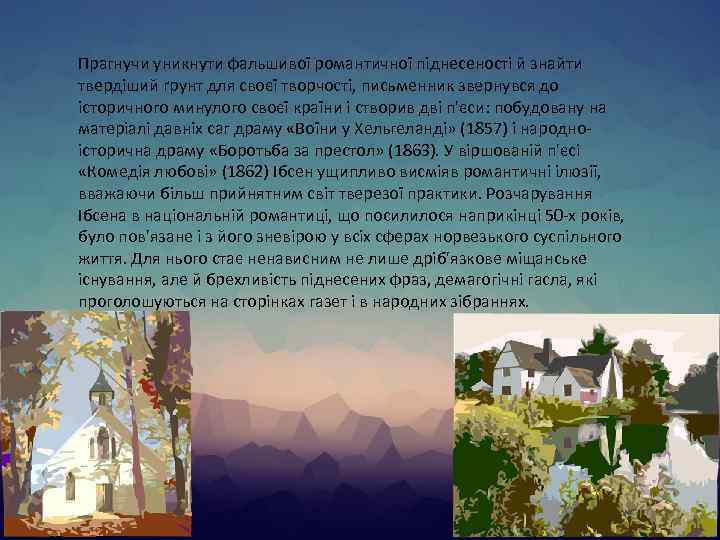 Прагнучи уникнути фальшивої романтичної піднесеності й знайти твердіший ґрунт для своєї творчості, письменник звернувся до історичного минулого своєї країни і створив дві п'єси: побудовану на матеріалі давніх саг драму «Воїни у Хельгеланді» (1857) і народно-історична драму «Боротьба за престол» (1863). У віршованій п'єсі «Комедія любові» (1862) Ібсен ущипливо висміяв романтичні ілюзії, вважаючи більш прийнятним світ тверезої практики. Розчарування Ібсена в національній романтиці, що посилилося наприкінці 50-х років, було пов'язане і з його зневірою у всіх сферах норвезького суспільного життя. Для нього стає ненависним не лише дріб'язкове міщанське існування, але й брехливість піднесених фраз, демагогічні гасла, які проголошуються на сторінках газет і в народних зібраннях.